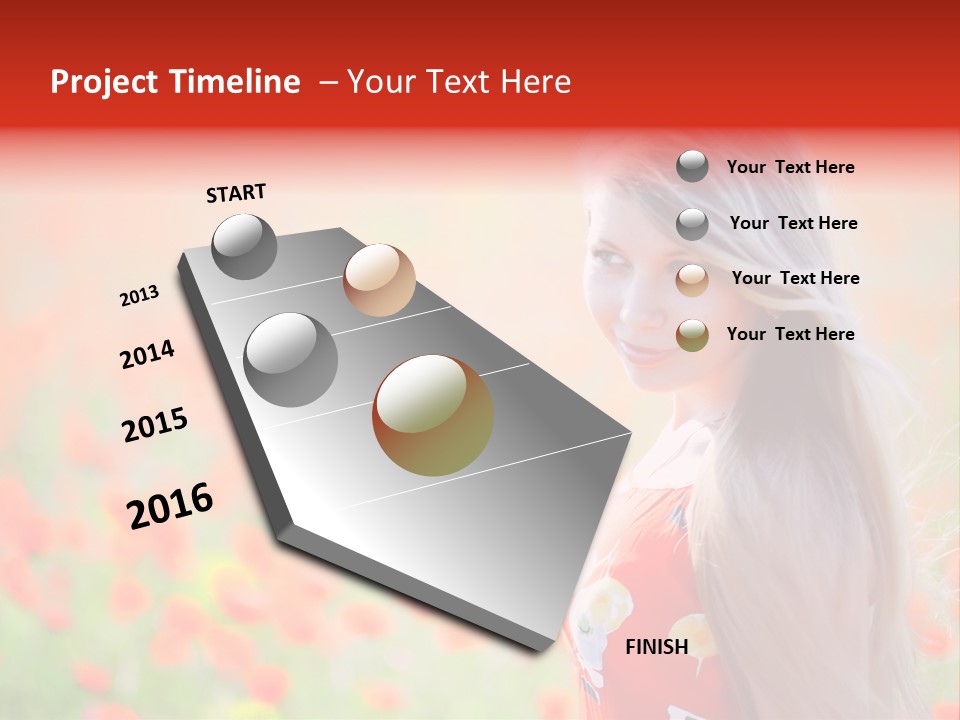 Project Timeline – Your Text Here

START

2013

2014

2015

2016

Your Text Here

Your Text Here

Your Text Here

Your Text Here

FINISH